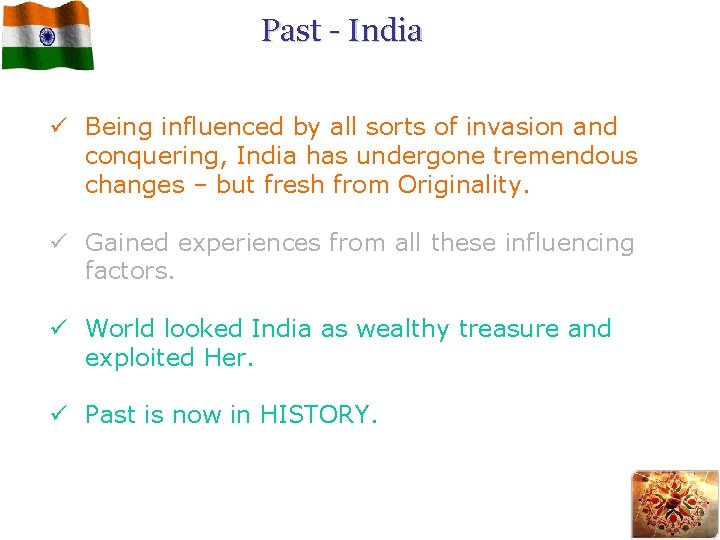 Past - India

✓ Being influenced by all sorts of invasion and conquering, India has undergone tremendous changes – but fresh from Originality.

✓ Gained experiences from all these influencing factors.

✓ World looked India as wealthy treasure and exploited Her.

✓ Past is now in HISTORY.